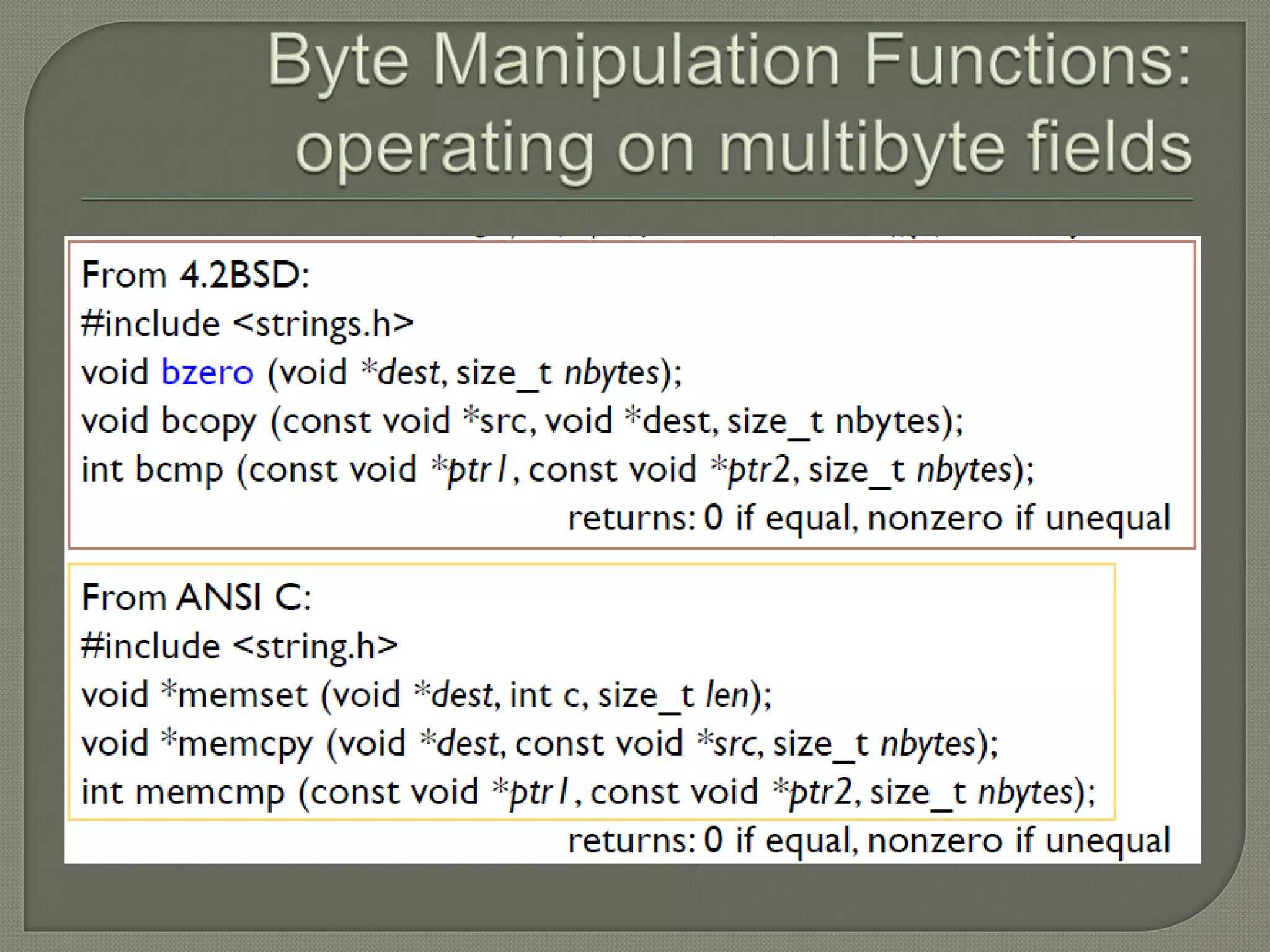 Byte Manipulation Functions: operating on multibyte fields

From 4.2BSD:
#include <strings.h>
void bzero (void *dest, size_t nbytes);
void bcopy (const void *src, void *dest, size_t nbytes);
int bcmp (const void *ptr1, const void *ptr2, size_t nbytes);
returns: 0 if equal, nonzero if unequal

From ANSI C:
#include <string.h>
void *memset (void *dest, int c, size_t len);
void *memcpy (void *dest, const void *src, size_t nbytes);
int memcmp (const void *ptr1, const void *ptr2, size_t nbytes);
returns: 0 if equal, nonzero if unequal